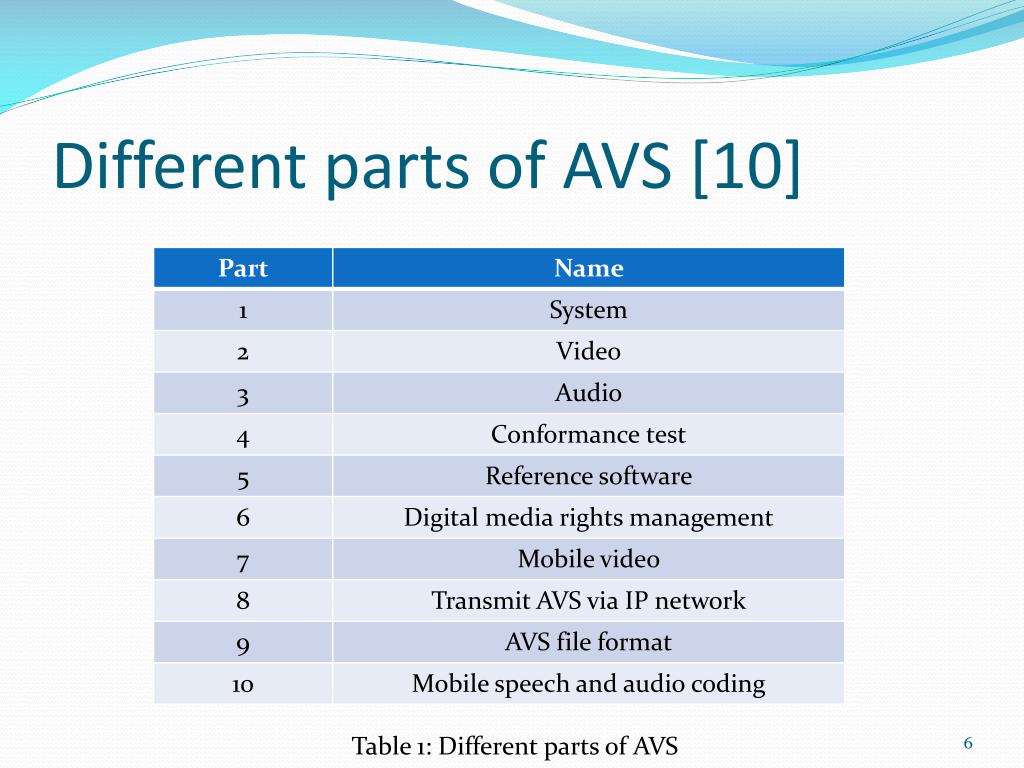 Different parts of AVS [10]

| Part | Name |
|---|---|
| 1 | System |
| 2 | Video |
| 3 | Audio |
| 4 | Conformance test |
| 5 | Reference software |
| 6 | Digital media rights management |
| 7 | Mobile video |
| 8 | Transmit AVS via IP network |
| 9 | AVS file format |
| 10 | Mobile speech and audio coding |

Table 1: Different parts of AVS

6